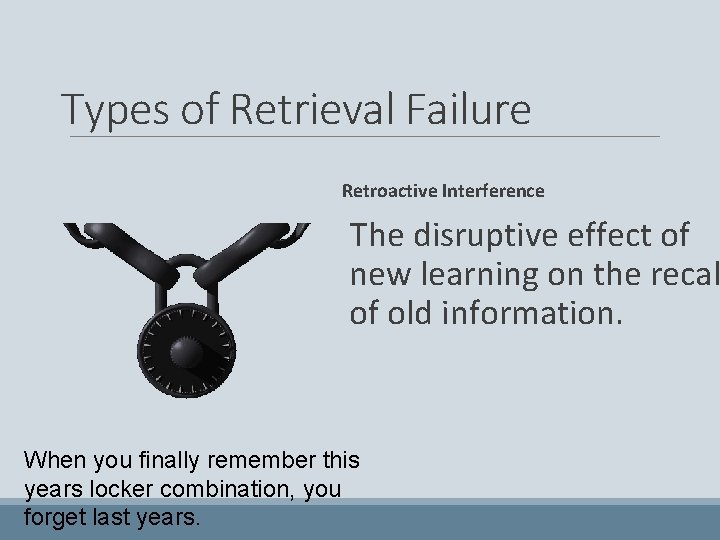 Types of Retrieval Failure

Retroactive Interference

The disruptive effect of new learning on the recal of old information.

When you finally remember this years locker combination, you forget last years.